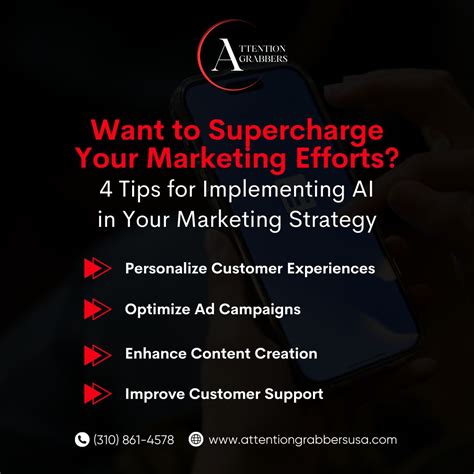 ATTENTION GRABBERS

Want to Supercharge Your Marketing Efforts?
4 Tips for Implementing AI in Your Marketing Strategy

Personalize Customer Experiences

Optimize Ad Campaigns

Enhance Content Creation

Improve Customer Support

(310) 861-4578 www.attentiongrabbersusa.com